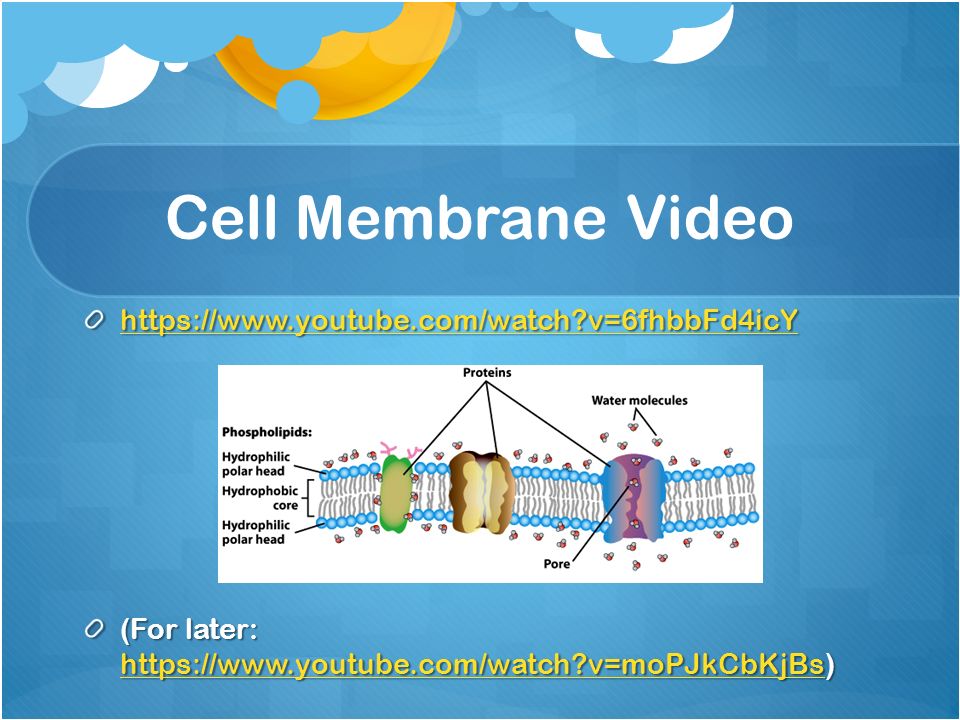 Cell Membrane Video

https://www.youtube.com/watch?v=6fhbbFd4icY

Proteins

Water molecules

Phospholipids:

Hydrophilic polar head

Hydrophobic core

Hydrophilic polar head

Pore

(For later: https://www.youtube.com/watch?v=moPJkCbKjBs)